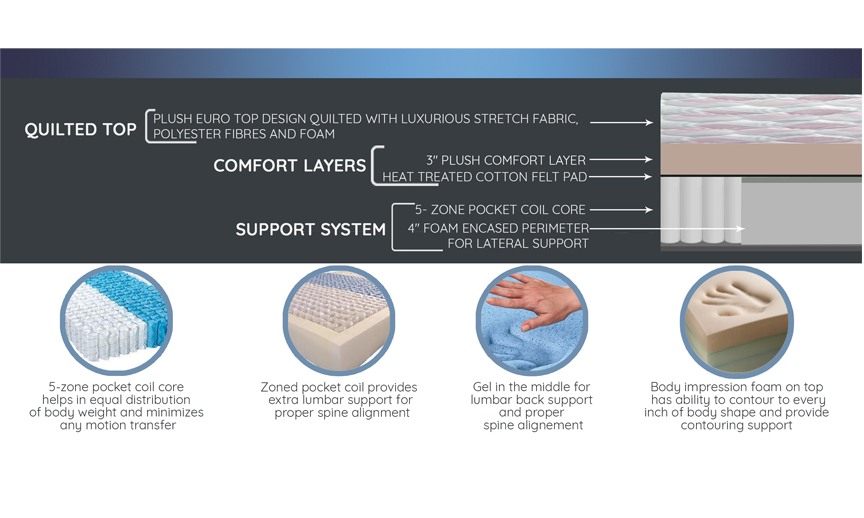 QUILTED TOP
PLUSH EURO TOP DESIGN QUILTED WITH LUXURIOUS STRETCH FABRIC, POLYESTER FIBRES AND FOAM

COMFORT LAYERS
3" PLUSH COMFORT LAYER
HEAT TREATED COTTON FELT PAD

SUPPORT SYSTEM
5- ZONE POCKET COIL CORE
4" FOAM ENCASED PERIMETER FOR LATERAL SUPPORT

5-zone pocket coil core helps in equal distribution of body weight and minimizes any motion transfer

Zoned pocket coil provides extra lumbar support for proper spine alignment

Gel in the middle for lumbar back support and proper spine alignement

Body impression foam on top has ability to contour to every inch of body shape and provide contouring support